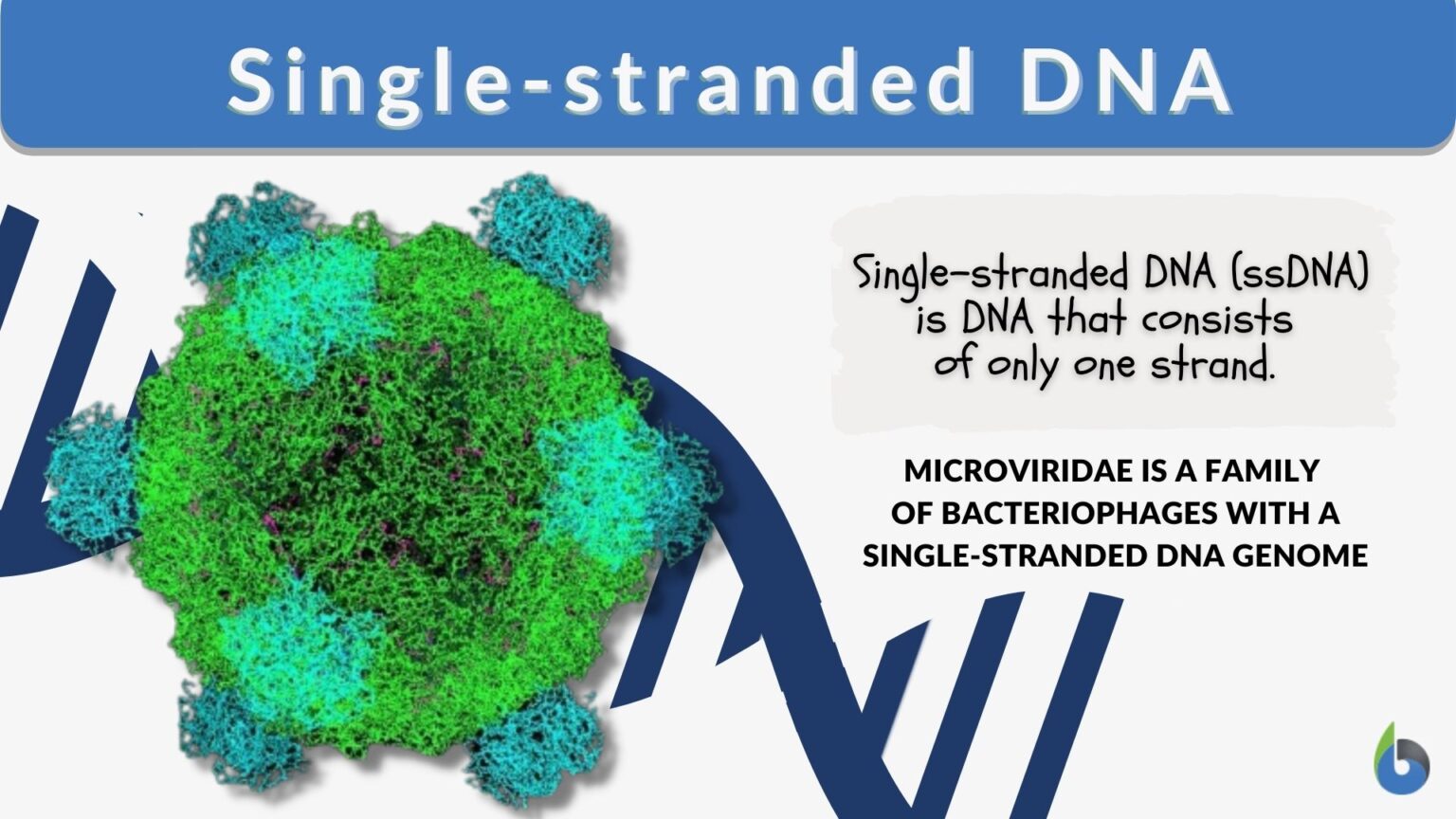 Single-stranded DNA

Single-stranded DNA (ssDNA) is DNA that consists of only one strand.

MICROVIRIDAE IS A FAMILY OF BACTERIOPHAGES WITH A SINGLE-STRANDED DNA GENOME